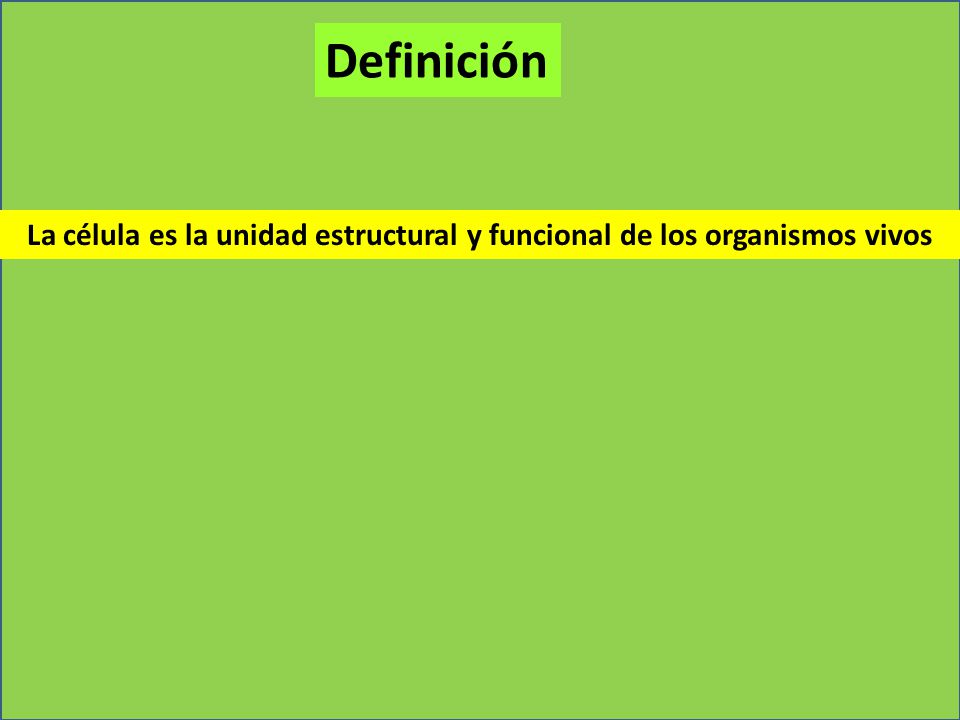 Definición

La célula es la unidad estructural y funcional de los organismos vivos